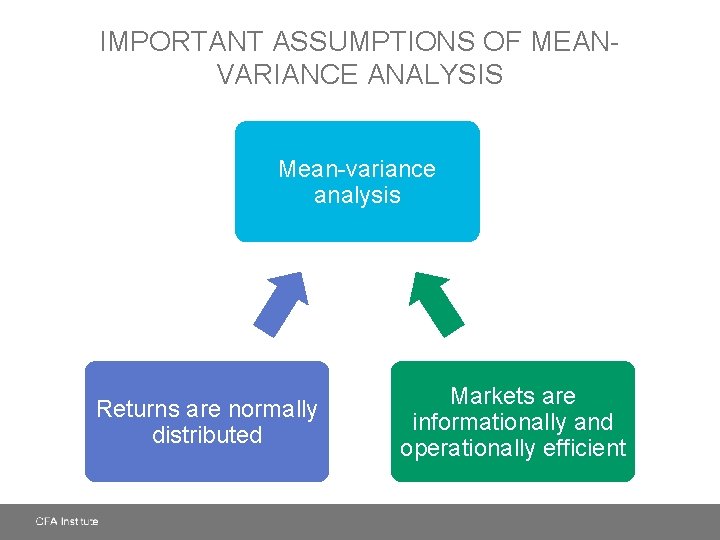 IMPORTANT ASSUMPTIONS OF MEAN-VARIANCE ANALYSIS

Mean-variance analysis

Returns are normally distributed

Markets are informationally and operationally efficient

CFA Institute